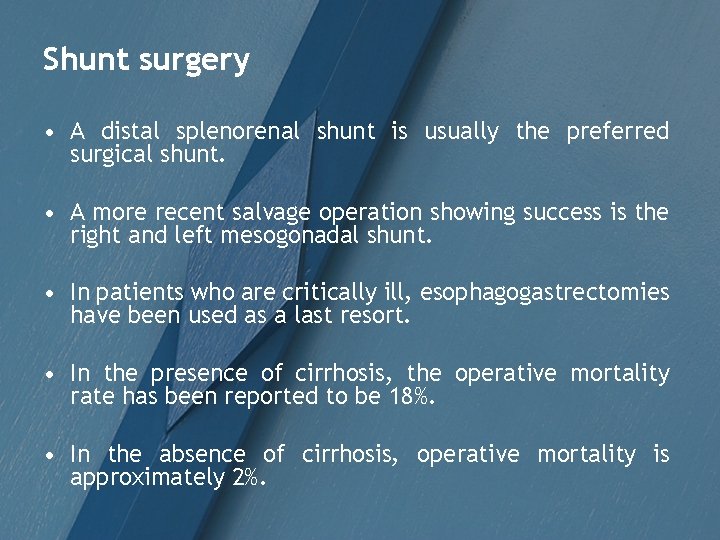 Shunt surgery

• A distal splenorenal shunt is usually the preferred surgical shunt.

• A more recent salvage operation showing success is the right and left mesogonadal shunt.

• In patients who are critically ill, esophagogastrectomies have been used as a last resort.

• In the presence of cirrhosis, the operative mortality rate has been reported to be 18%.

• In the absence of cirrhosis, operative mortality is approximately 2%.